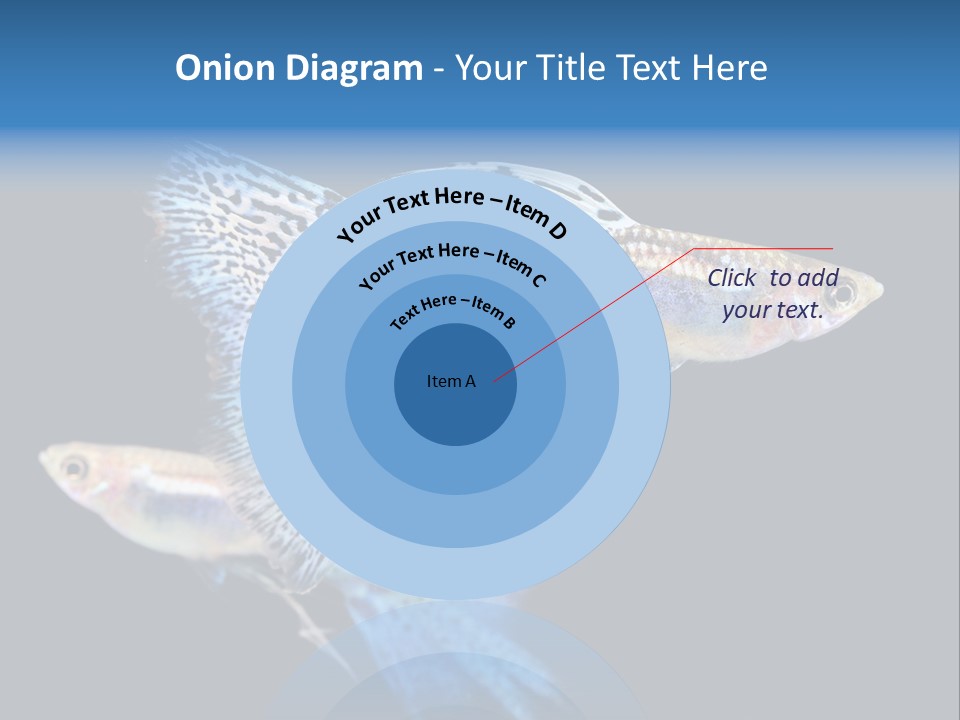 Onion Diagram - Your Title Text Here

Your Text Here – Item D

Your Text Here – Item C

Text Here – Item B

Item A

Click to add your text.